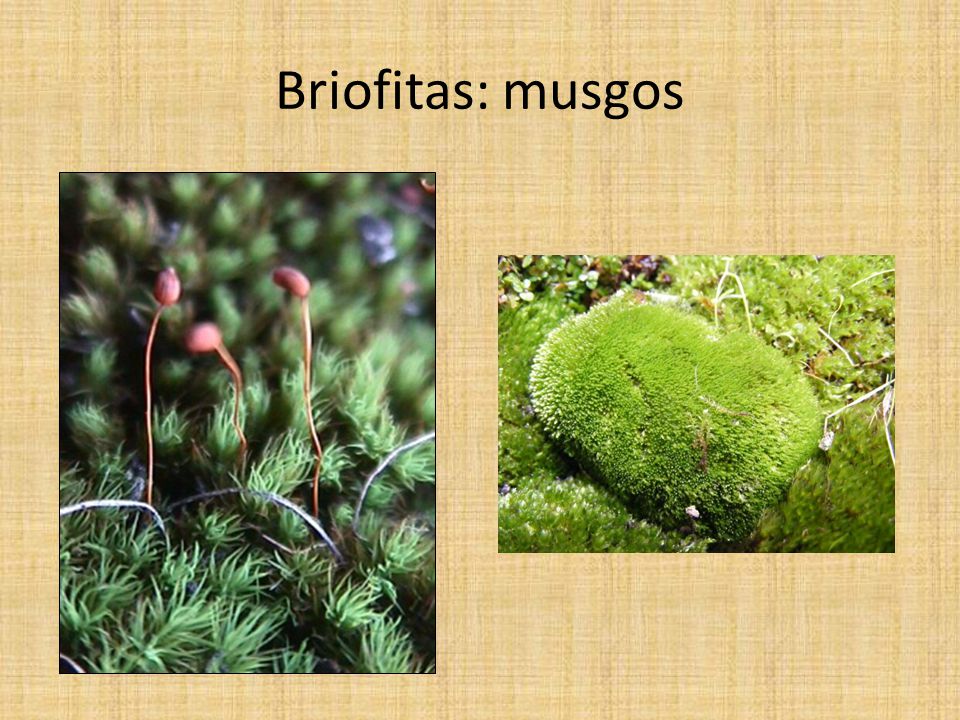 Briofitas: musgos